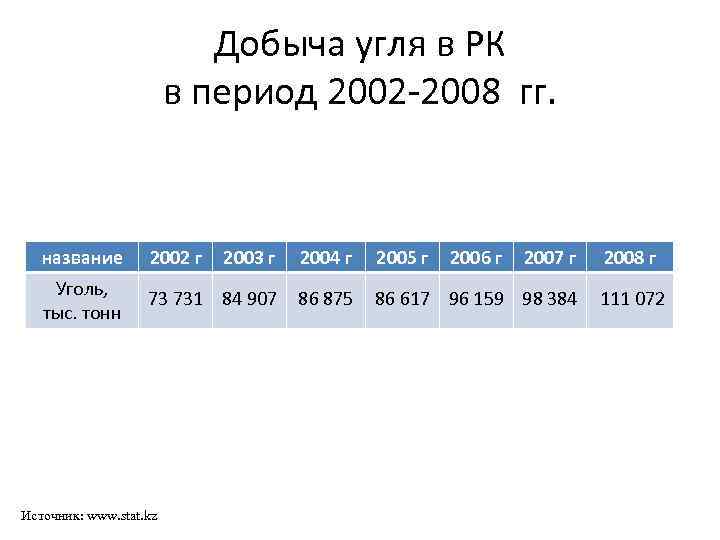 Добыча угля в РК
в период 2002-2008 гг.

| название | 2002 г | 2003 г | 2004 г | 2005 г | 2006 г | 2007 г | 2008 г |
|---|---|---|---|---|---|---|---|
| Уголь, тыс. тонн | 73 731 | 84 907 | 86 875 | 86 617 | 96 159 | 98 384 | 111 072 |

Источник: www.stat.kz